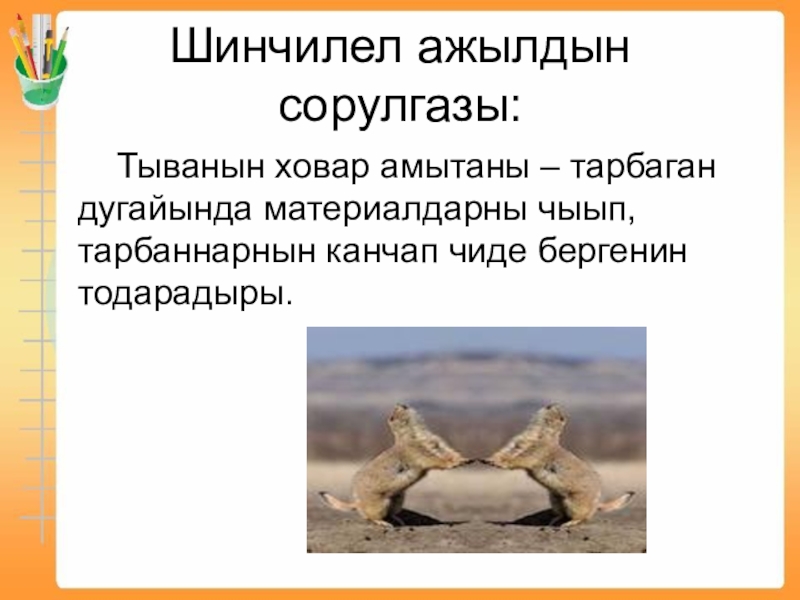 Шинчилел ажылдын сорулгазы:

Тыванын ховар амытаны – тарбаган дугайында материалдарны чыып, тарбаннарнын канчап чиде бергенин тодарадыры.